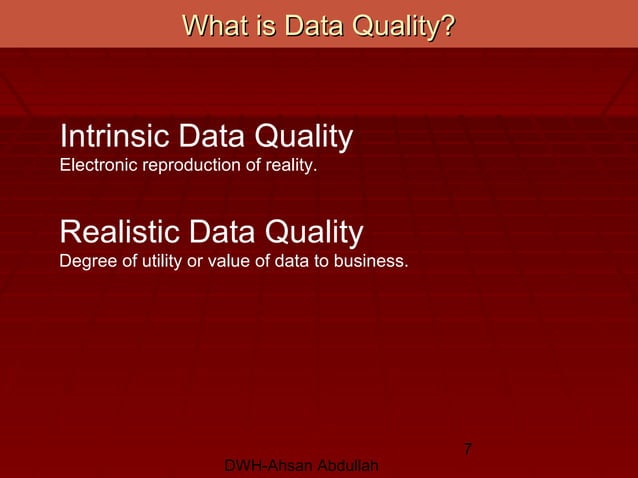 What is Data Quality?

Intrinsic Data Quality
Electronic reproduction of reality.

Realistic Data Quality
Degree of utility or value of data to business.

7

DWH-Ahsan Abdullah